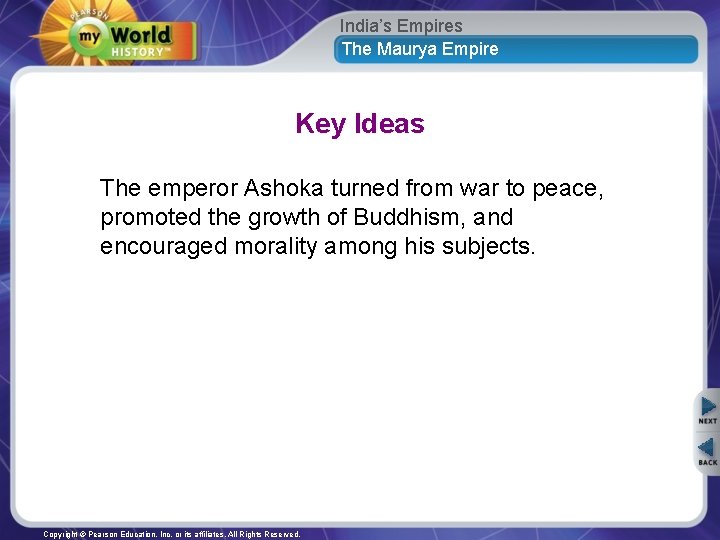 PEARSON
my World
HISTORY™

India's Empires
The Maurya Empire

Key Ideas

The emperor Ashoka turned from war to peace, promoted the growth of Buddhism, and encouraged morality among his subjects.

NEXT
BACK

Copyright © Pearson Education, Inc. or its affiliates. All Rights Reserved.